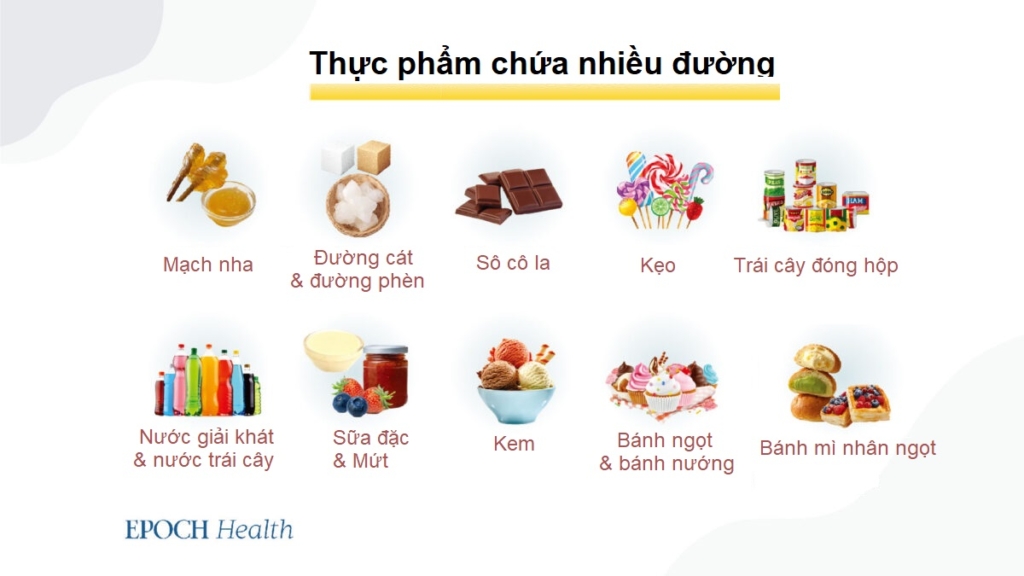 Thực phẩm chứa nhiều đường

Mạch nha

Đường cát & đường phèn

Sô cô la

Kẹo

Trái cây đóng hộp

Nước giải khát & nước trái cây

Sữa đặc & Mứt

Kem

Bánh ngọt & bánh nướng

Bánh mì nhân ngọt

EPOCH Health